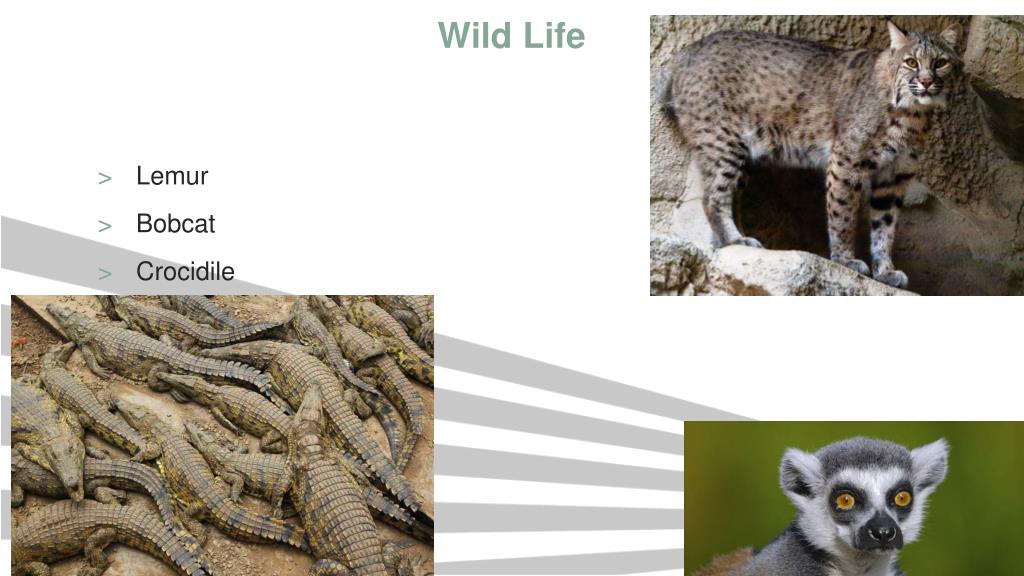 Wild Life

> Lemur
> Bobcat
> Crocidile